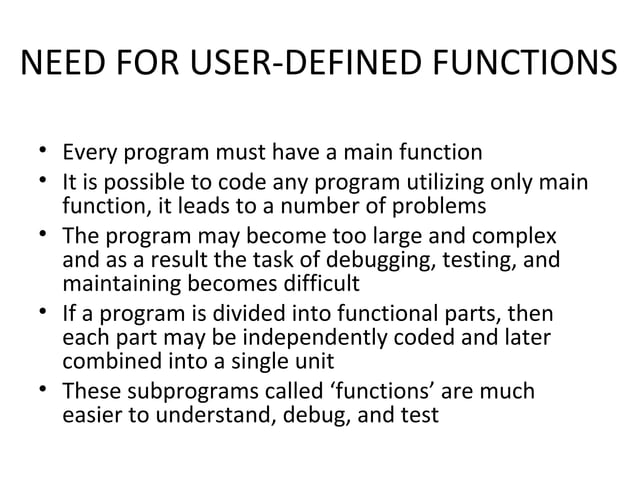 NEED FOR USER-DEFINED FUNCTIONS

• Every program must have a main function
• It is possible to code any program utilizing only main function, it leads to a number of problems
• The program may become too large and complex and as a result the task of debugging, testing, and maintaining becomes difficult
• If a program is divided into functional parts, then each part may be independently coded and later combined into a single unit
• These subprograms called ‘functions’ are much easier to understand, debug, and test